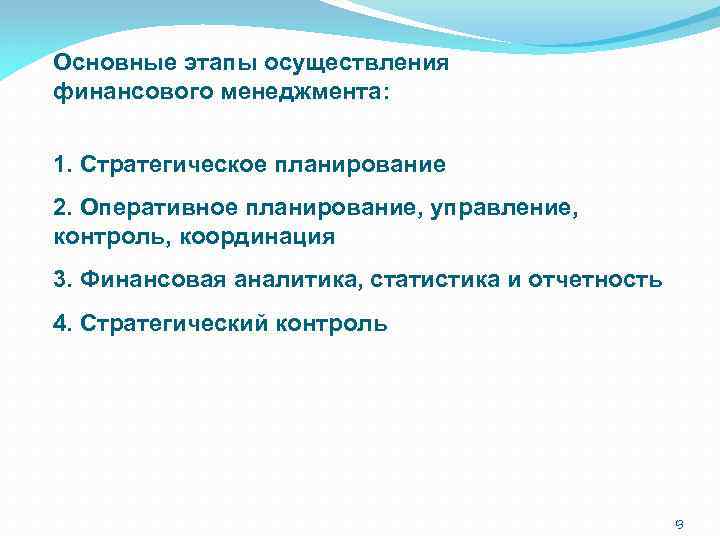 Основные этапы осуществления финансового менеджмента:

1. Стратегическое планирование

2. Оперативное планирование, управление, контроль, координация

3. Финансовая аналитика, статистика и отчетность

4. Стратегический контроль

9